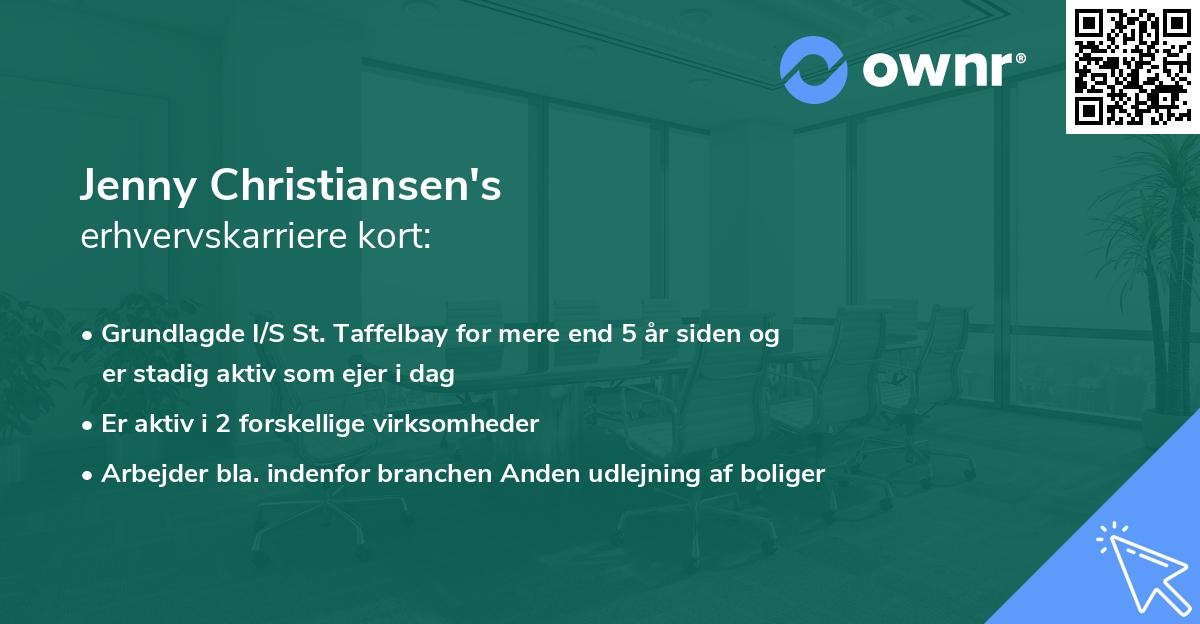 ownr®

Jenny Christiansen's
erhvervskarriere kort:

• Grundlagde I/S St. Taffelbay for mere end 5 år siden og er stadig aktiv som ejer i dag
• Er aktiv i 2 forskellige virksomheder
• Arbejder bla. indenfor branchen Anden udlejning af boliger